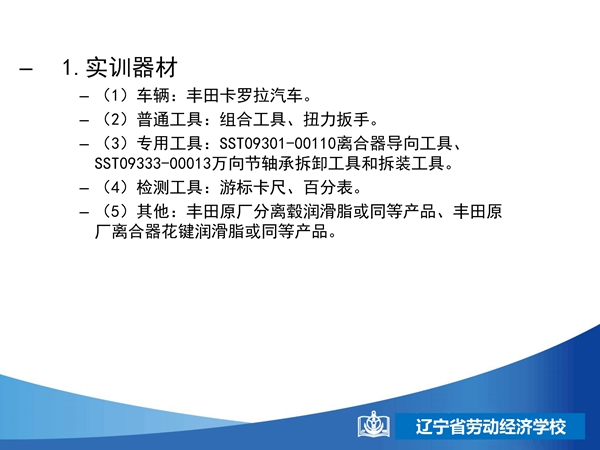 – 1. 实训器材

– （1）车辆：丰田卡罗拉汽车。

– （2）普通工具：组合工具、扭力扳手。

– （3）专用工具：SST09301-00110离合器导向工具、SST09333-00013万向节轴承拆卸工具和拆装工具。

– （4）检测工具：游标卡尺、百分表。

– （5）其他：丰田原厂分离毂润滑脂或同等产品、丰田原厂离合器花键润滑脂或同等产品。

辽宁省劳动经济学校